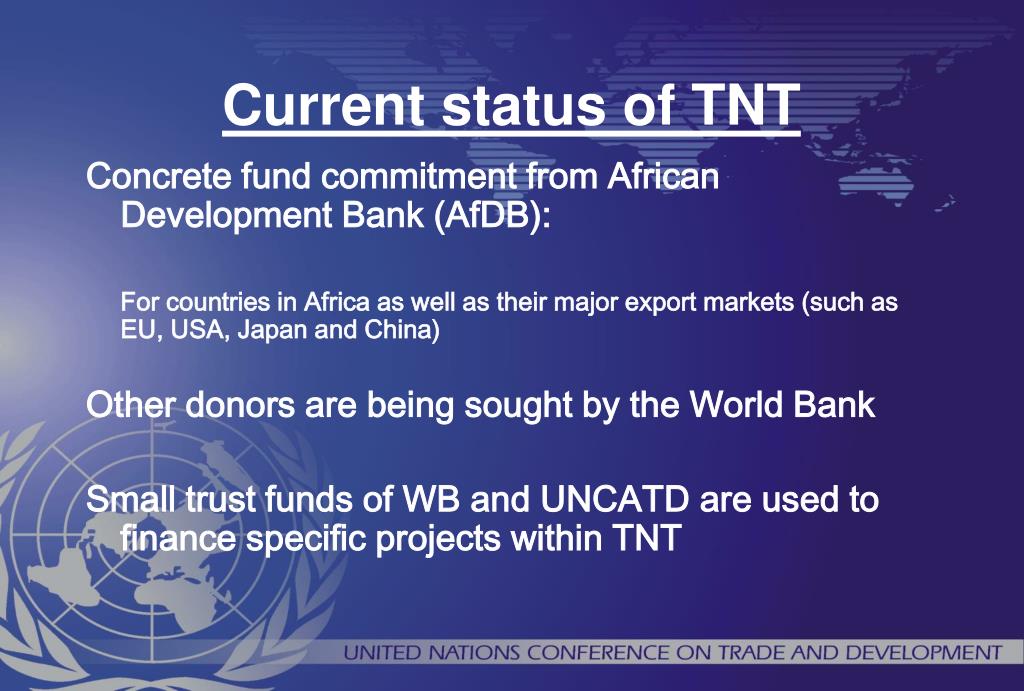 Current status of TNT

Concrete fund commitment from African Development Bank (AfDB):

For countries in Africa as well as their major export markets (such as EU, USA, Japan and China)

Other donors are being sought by the World Bank

Small trust funds of WB and UNCATD are used to finance specific projects within TNT

UNITED NATIONS CONFERENCE ON TRADE AND DEVELOPMENT